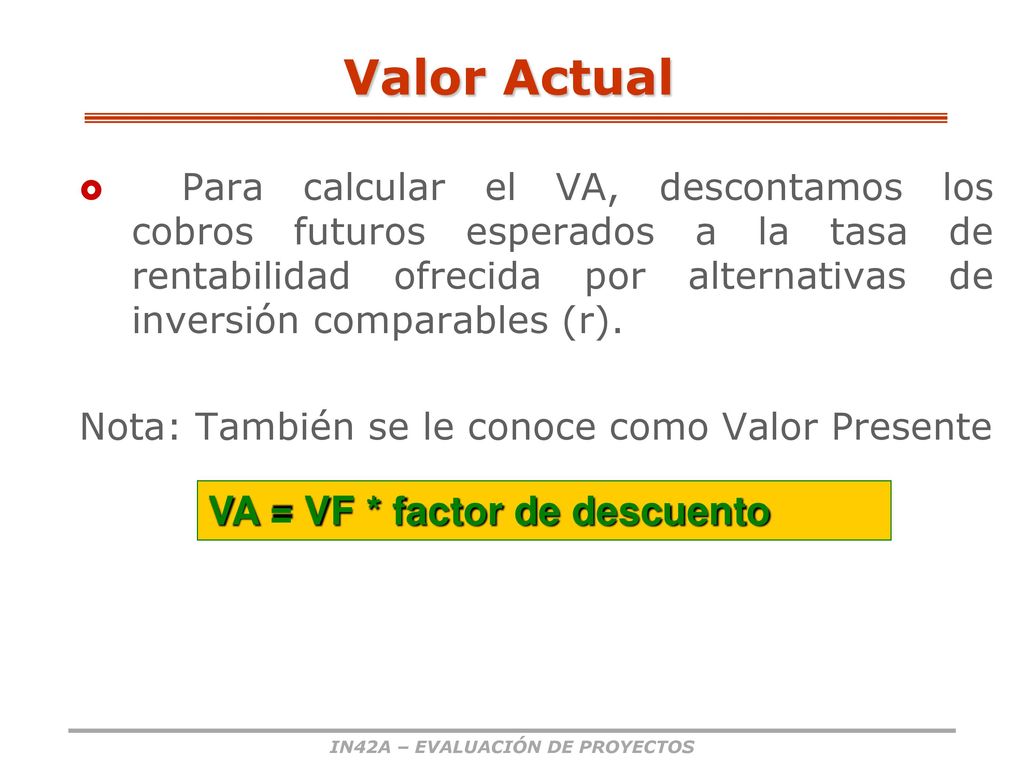 Valor Actual

Para calcular el VA, descontamos los cobros futuros esperados a la tasa de rentabilidad ofrecida por alternativas de inversión comparables (r).

Nota: También se le conoce como Valor Presente

VA = VF * factor de descuento

IN42A – EVALUACIÓN DE PROYECTOS